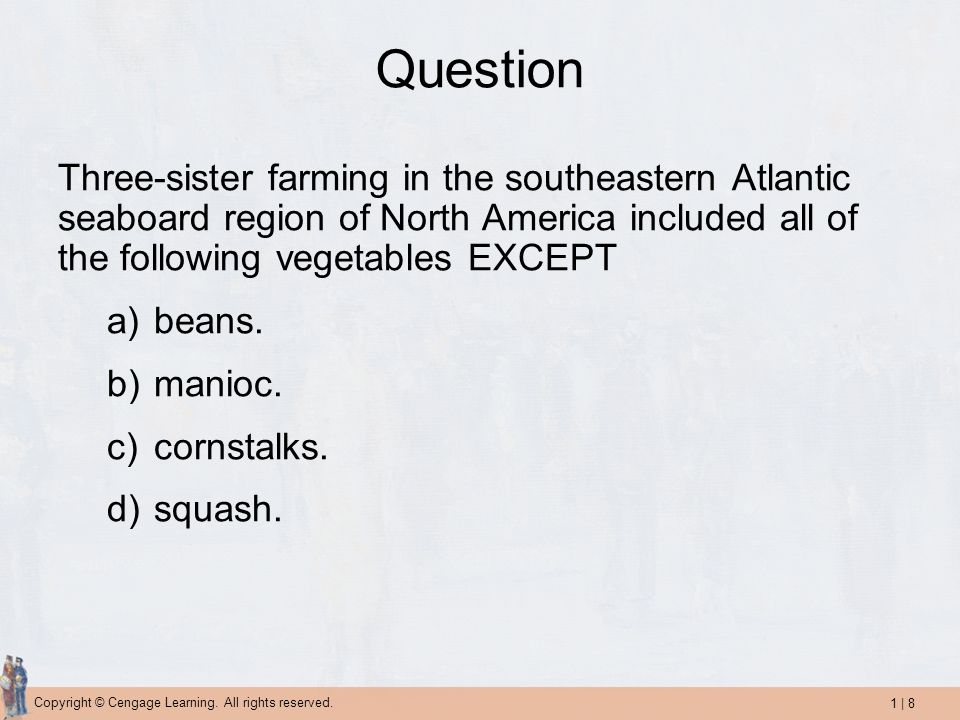 Question

Three-sister farming in the southeastern Atlantic seaboard region of North America included all of the following vegetables EXCEPT

a) beans.

b) manioc.

c) cornstalks.

d) squash.

Copyright © Cengage Learning. All rights reserved.

1 | 8